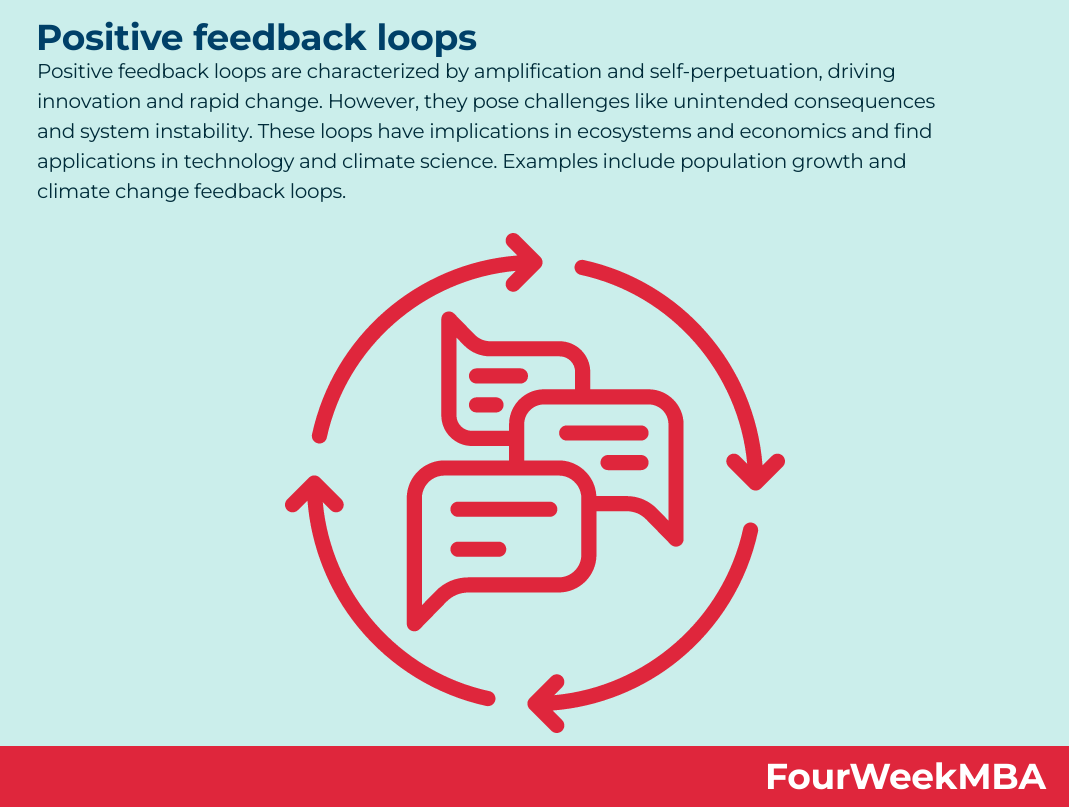 Positive feedback loops

Positive feedback loops are characterized by amplification and self-perpetuation, driving innovation and rapid change. However, they pose challenges like unintended consequences and system instability. These loops have implications in ecosystems and economics and find applications in technology and climate science. Examples include population growth and climate change feedback loops.

FourWeekMBA